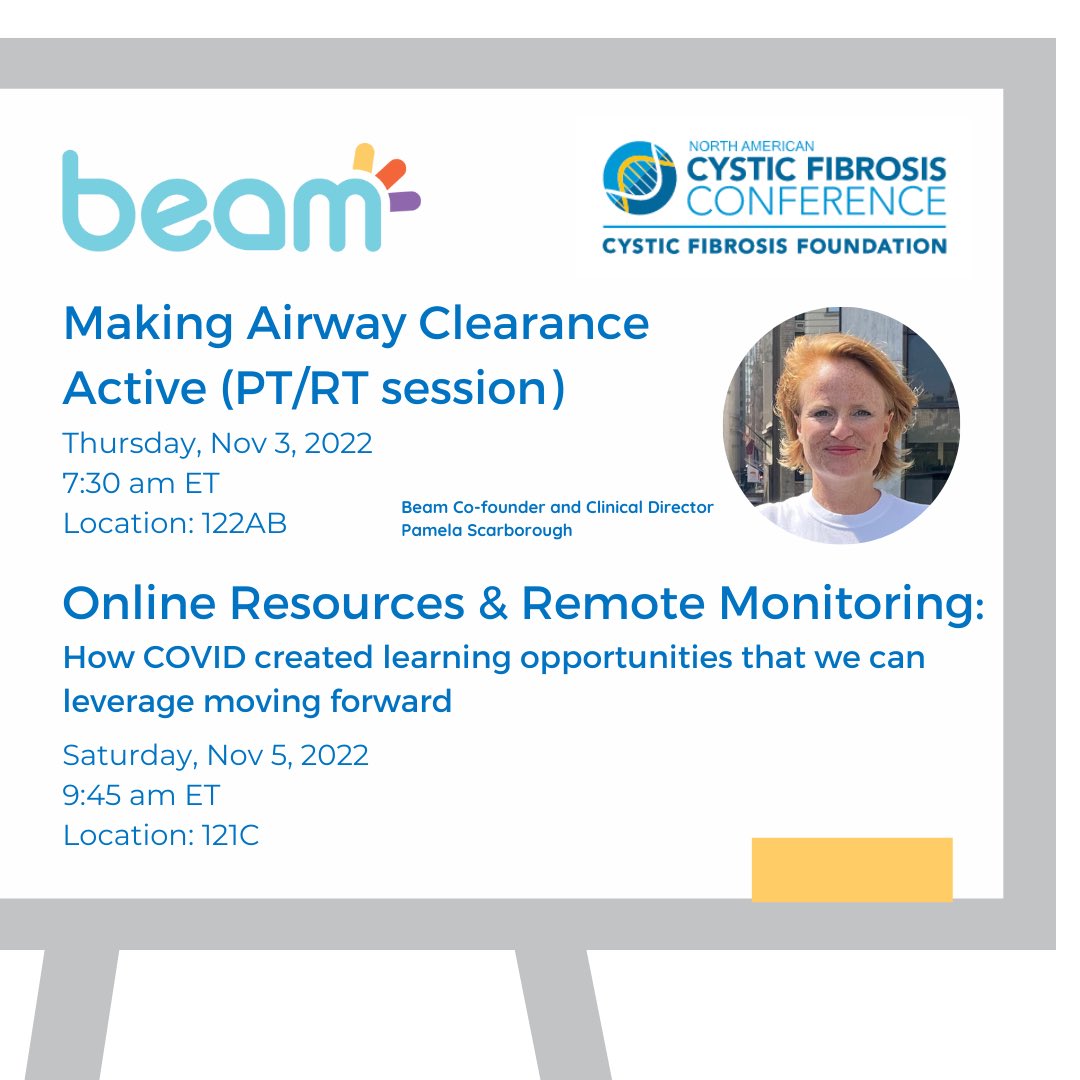 beam

NORTH AMERICAN
CYSTIC FIBROSIS
CONFERENCE
CYSTIC FIBROSIS FOUNDATION

Making Airway Clearance Active (PT/RT session)

Thursday, Nov 3, 2022
7:30 am ET
Location: 122AB

Beam Co-founder and Clinical Director
Pamela Scarborough

Online Resources & Remote Monitoring:
How COVID created learning opportunities that we can leverage moving forward

Saturday, Nov 5, 2022
9:45 am ET
Location: 121C